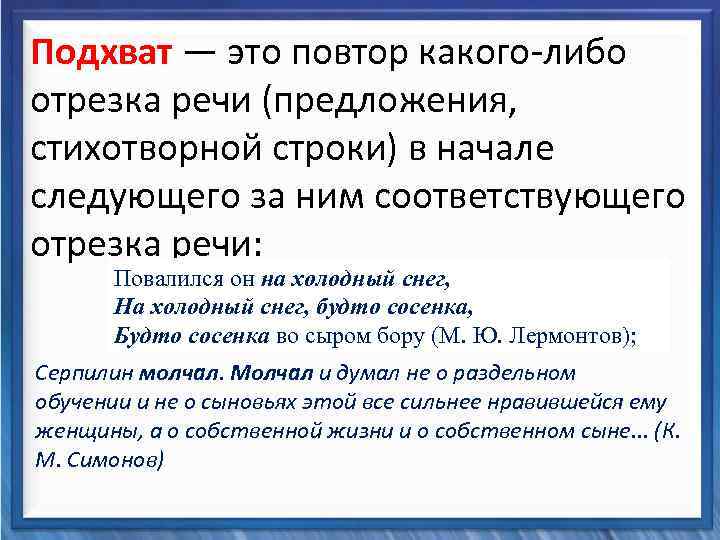 Подхват — это повтор какого-либо отрезка речи (предложения, стихотворной строки) в начале следующего за ним соответствующего отрезка речи:

Повалился он на холодный снег,
На холодный снег, будто сосенка,
Будто сосенка во сыром бору (М. Ю. Лермонтов);

Серпилин молчал. Молчал и думал не о раздельном обучении и не о сыновьях этой все сильнее нравившейся ему женщины, а о собственной жизни и о собственном сыне… (К. М. Симонов)